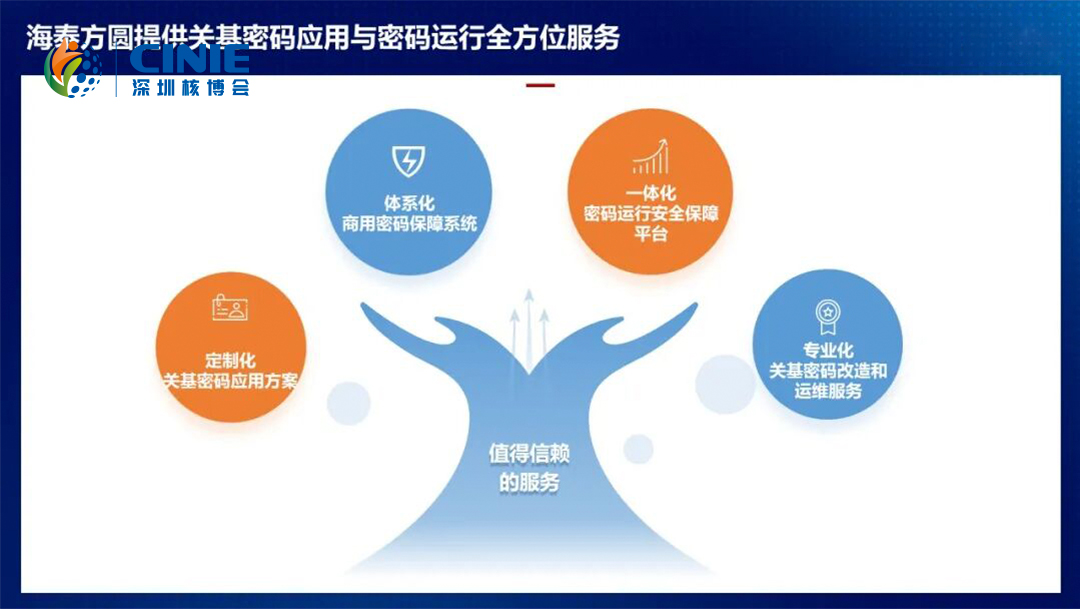 海泰方圆提供关基密码应用与密码运行全方位服务

CINIE
深圳核博会

体系化
商用密码保障系统

一体化
密码运行安全保障平台

定制化
关基密码应用方案

专业化
关基密码改造和运维服务

值得信赖的服务